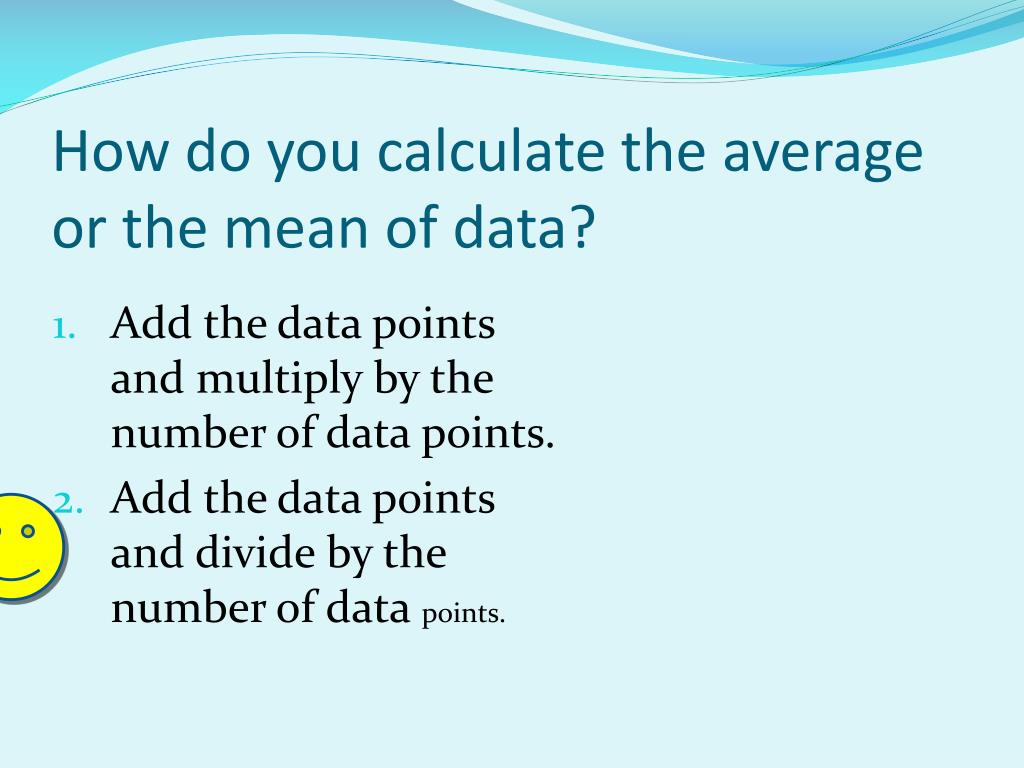 How do you calculate the average or the mean of data?

1. Add the data points and multiply by the number of data points.
2. Add the data points and divide by the number of data points.